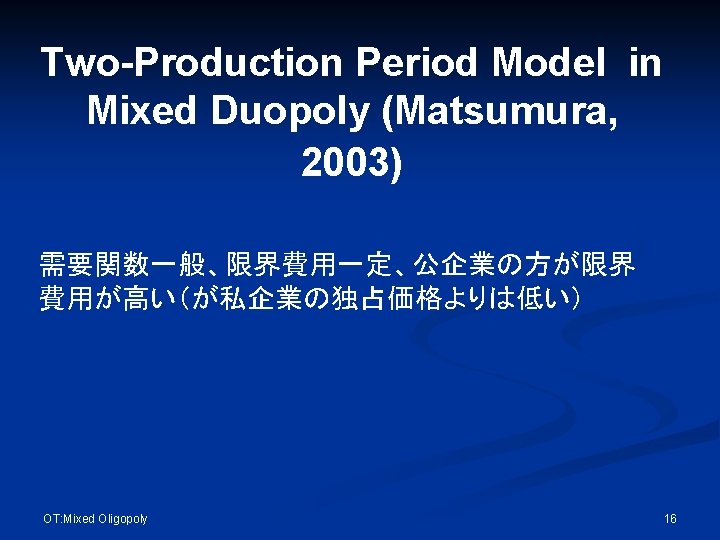 Two-Production Period Model in Mixed Duopoly (Matsumura, 2003)

需要関数一般、限界費用一定、公企業の方が限界費用が高い（が私企業の独占価格よりは低い）

OT:Mixed Oligopoly

16